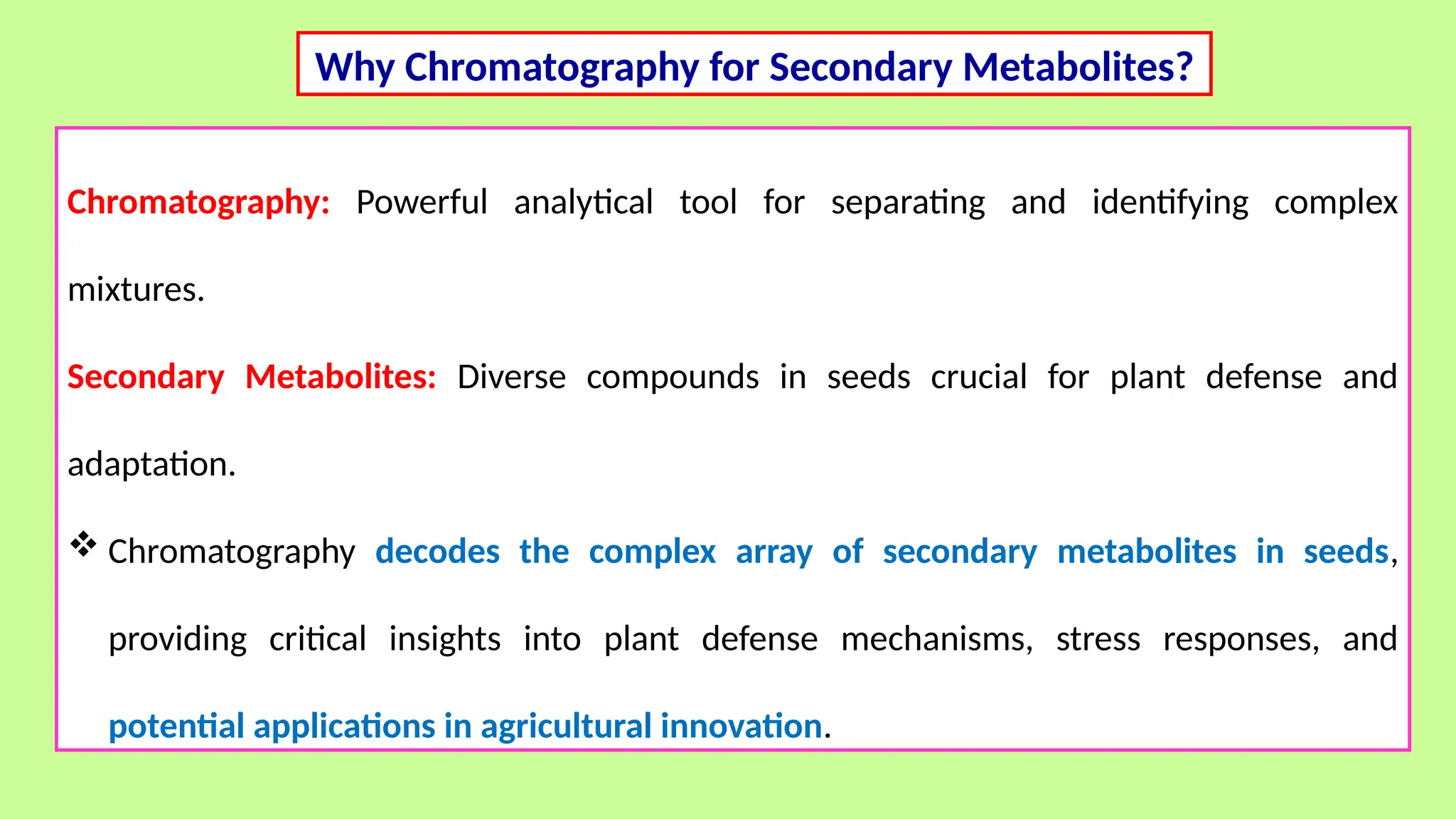 Why Chromatography for Secondary Metabolites?

Chromatography: Powerful analytical tool for separating and identifying complex mixtures.

Secondary Metabolites: Diverse compounds in seeds crucial for plant defense and adaptation.

❖ Chromatography decodes the complex array of secondary metabolites in seeds, providing critical insights into plant defense mechanisms, stress responses, and potential applications in agricultural innovation.